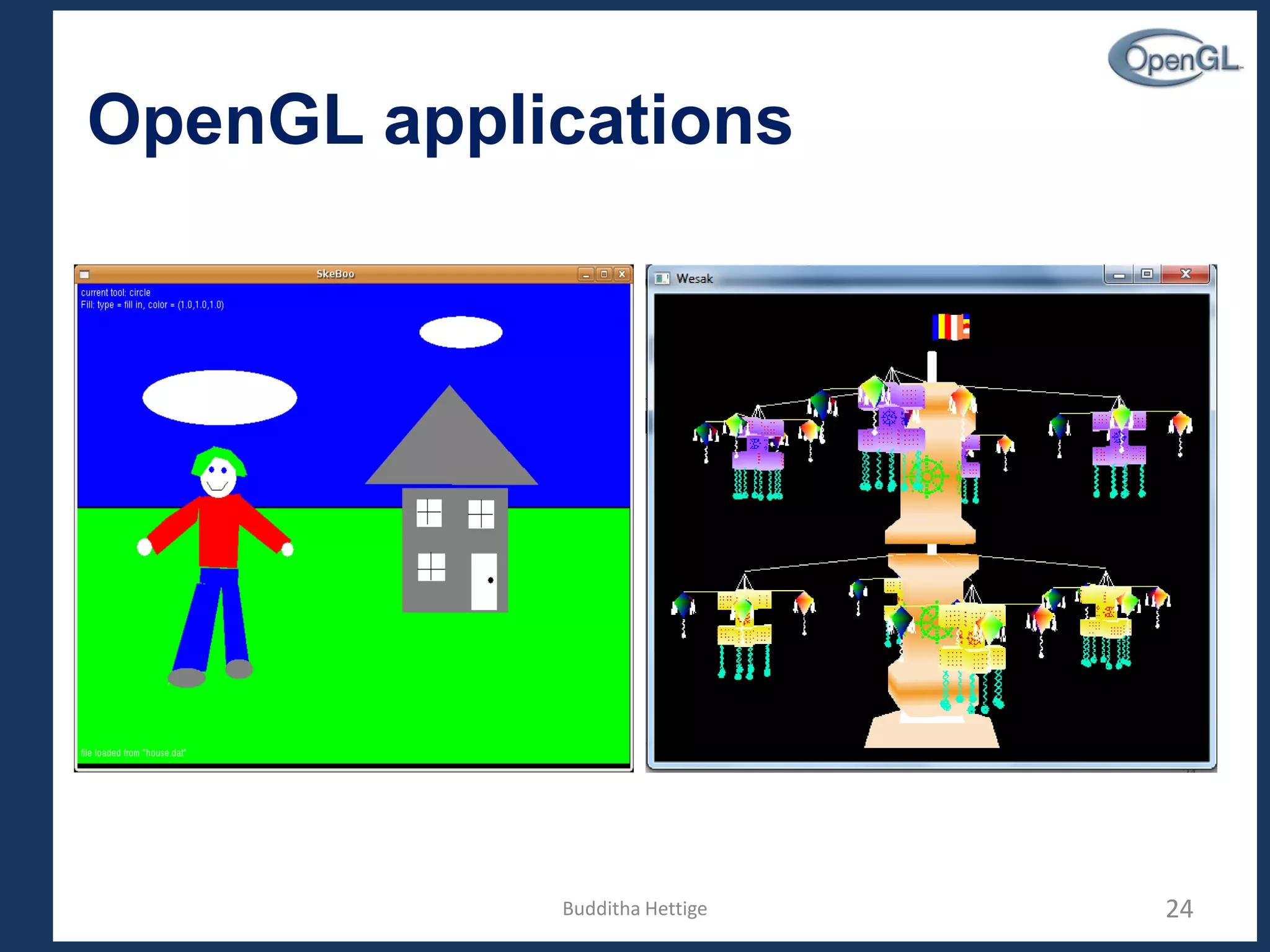 OpenGL

OpenGL applications

SkeBoo

current tool: circle
Fill: type = fill in, color = (1.0,1.0,1.0)

file loaded from "house.dat"

Wesak

Budditha Hettige

24